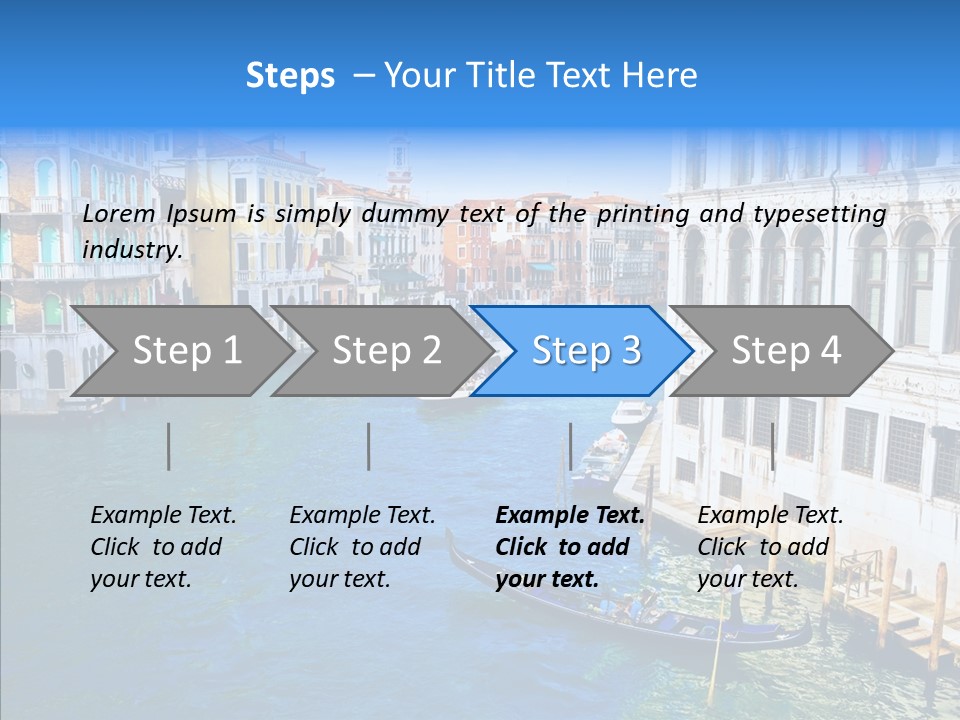 Steps – Your Title Text Here

Lorem Ipsum is simply dummy text of the printing and typesetting industry.

Step 1

Step 2

Step 3

Step 4

Example Text. Click to add your text.

Example Text. Click to add your text.

Example Text. Click to add your text.

Example Text. Click to add your text.